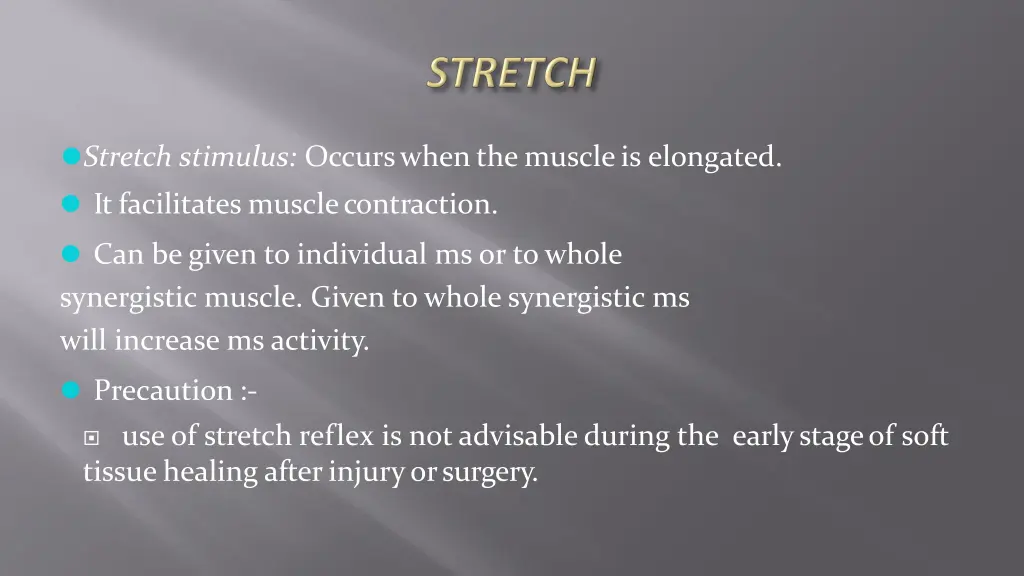 STRETCH

Stretch stimulus: Occurs when the muscle is elongated.

It facilitates muscle contraction.

Can be given to individual ms or to whole synergistic muscle. Given to whole synergistic ms will increase ms activity.

Precaution :-

use of stretch reflex is not advisable during the early stage of soft tissue healing after injury or surgery.